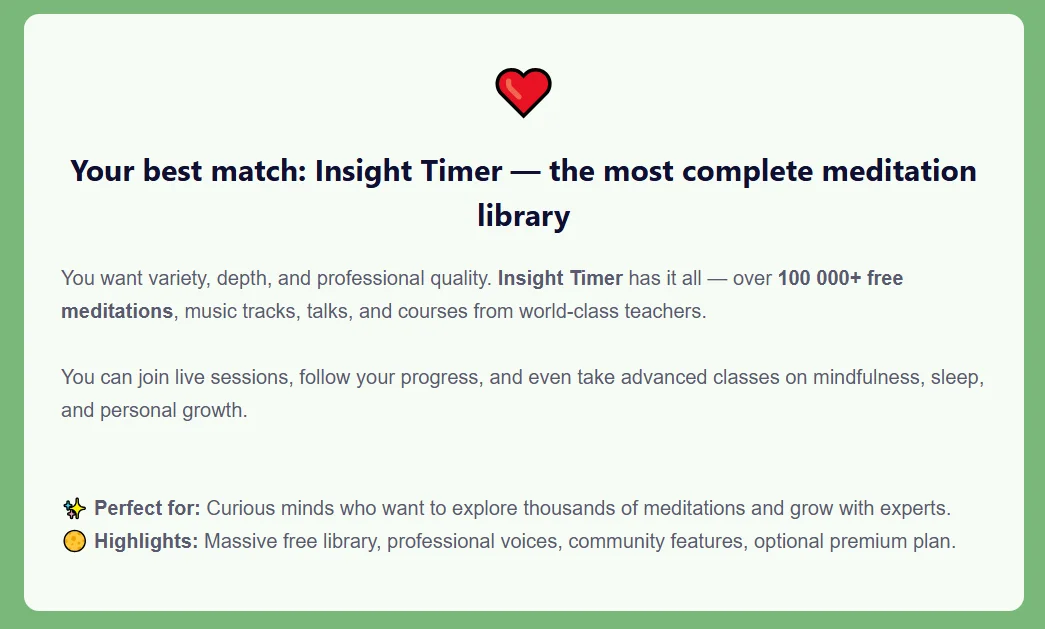 ❤️

Your best match: Insight Timer — the most complete meditation library

You want variety, depth, and professional quality. Insight Timer has it all — over 100 000+ free meditations, music tracks, talks, and courses from world-class teachers.

You can join live sessions, follow your progress, and even take advanced classes on mindfulness, sleep, and personal growth.

✨ Perfect for: Curious minds who want to explore thousands of meditations and grow with experts.
🌕 Highlights: Massive free library, professional voices, community features, optional premium plan.